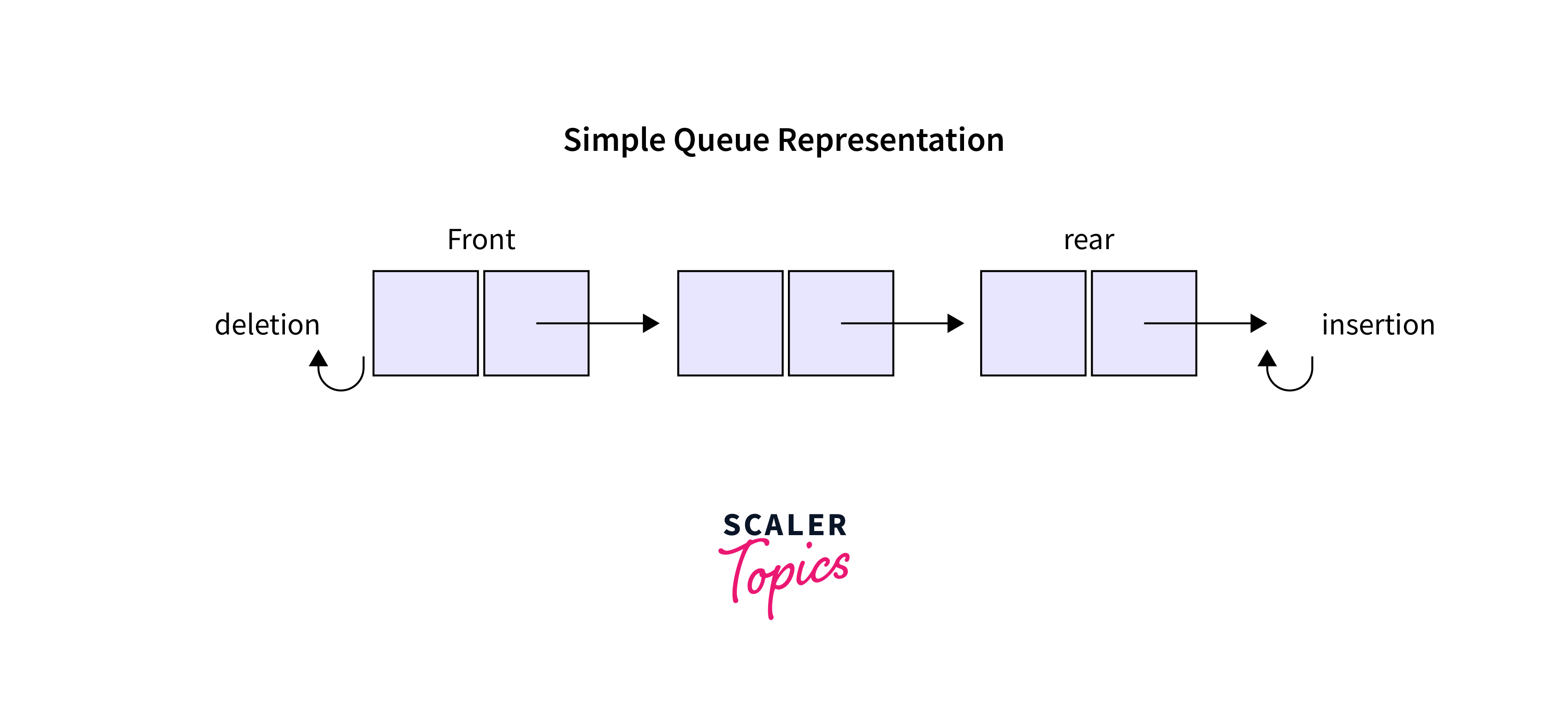 Simple Queue Representation

Front

rear

deletion

insertion

SCALER
Topics